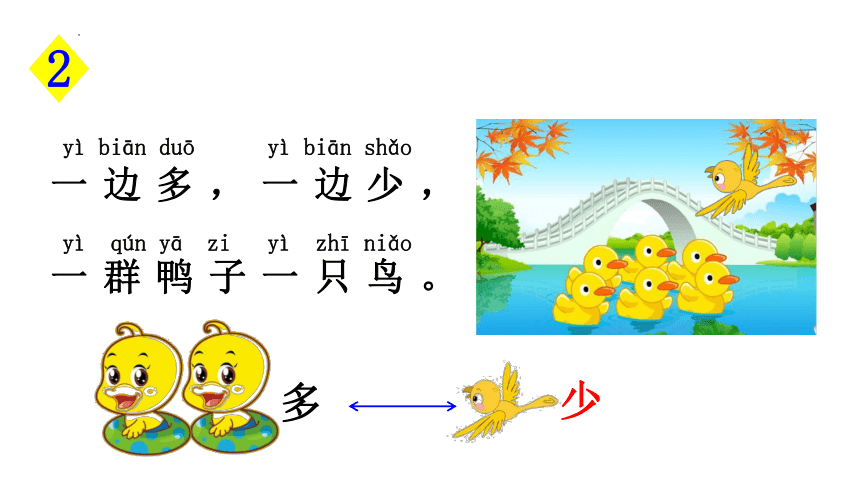 2

yì biān duō yì biān shǎo
一边多，一边少，

yì qún yā zi yì zhī niǎo
一群鸭子一只鸟。

多 少